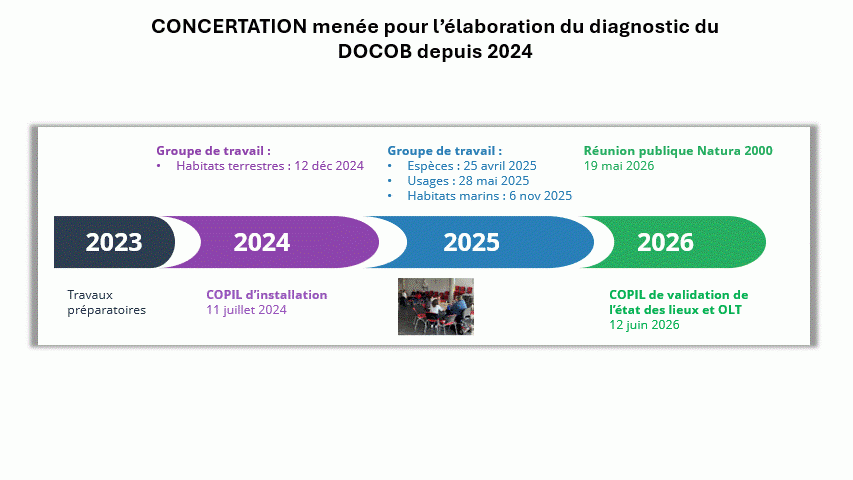 CONCERTATION menée pour l'élaboration du diagnostic du DOCOB depuis 2024

Groupe de travail :
• Habitats terrestres : 12 déc 2024

Groupe de travail :
• Espèces : 25 avril 2025
• Usages : 28 mai 2025
• Habitats marins : 6 nov 2025

Réunion publique Natura 2000
19 mai 2026

2023

2024

2025

2026

Travaux préparatoires

COPIL d'installation
11 juillet 2024

COPIL de validation de l'état des lieux et OLT
12 juin 2026